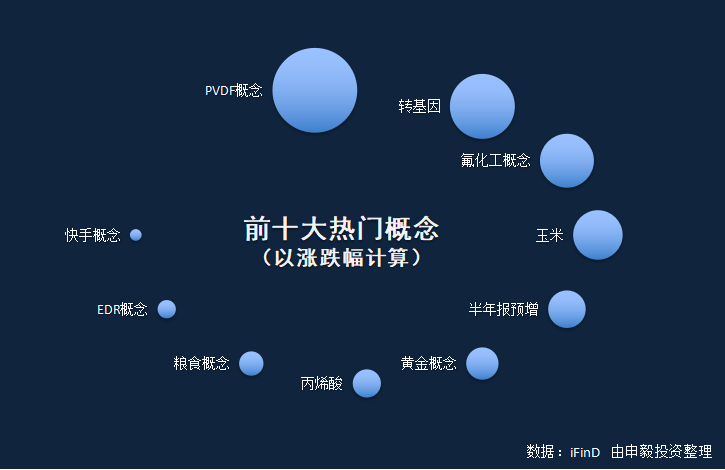 前十大热门概念
（以涨跌幅计算）

PVDF概念

转基因

氟化工概念

玉米

半年报预增

黄金概念

丙烯酸

粮食概念

EDR概念

快手概念

数据：iFinD 由申毅投资整理